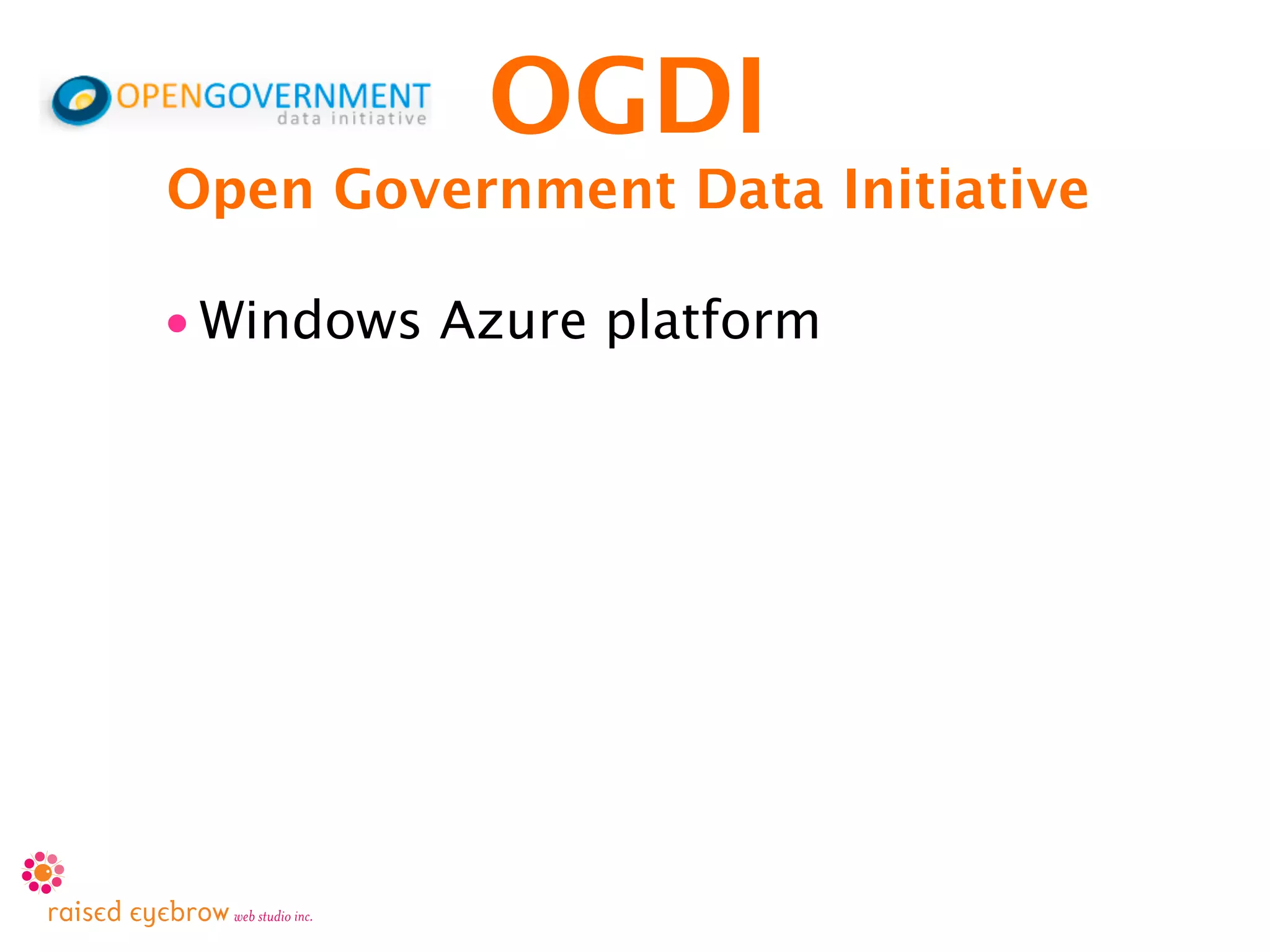 OPENGOVERNMENT
data initiative

OGDI

Open Government Data Initiative

• Windows Azure platform

raised eyebrow web studio inc.